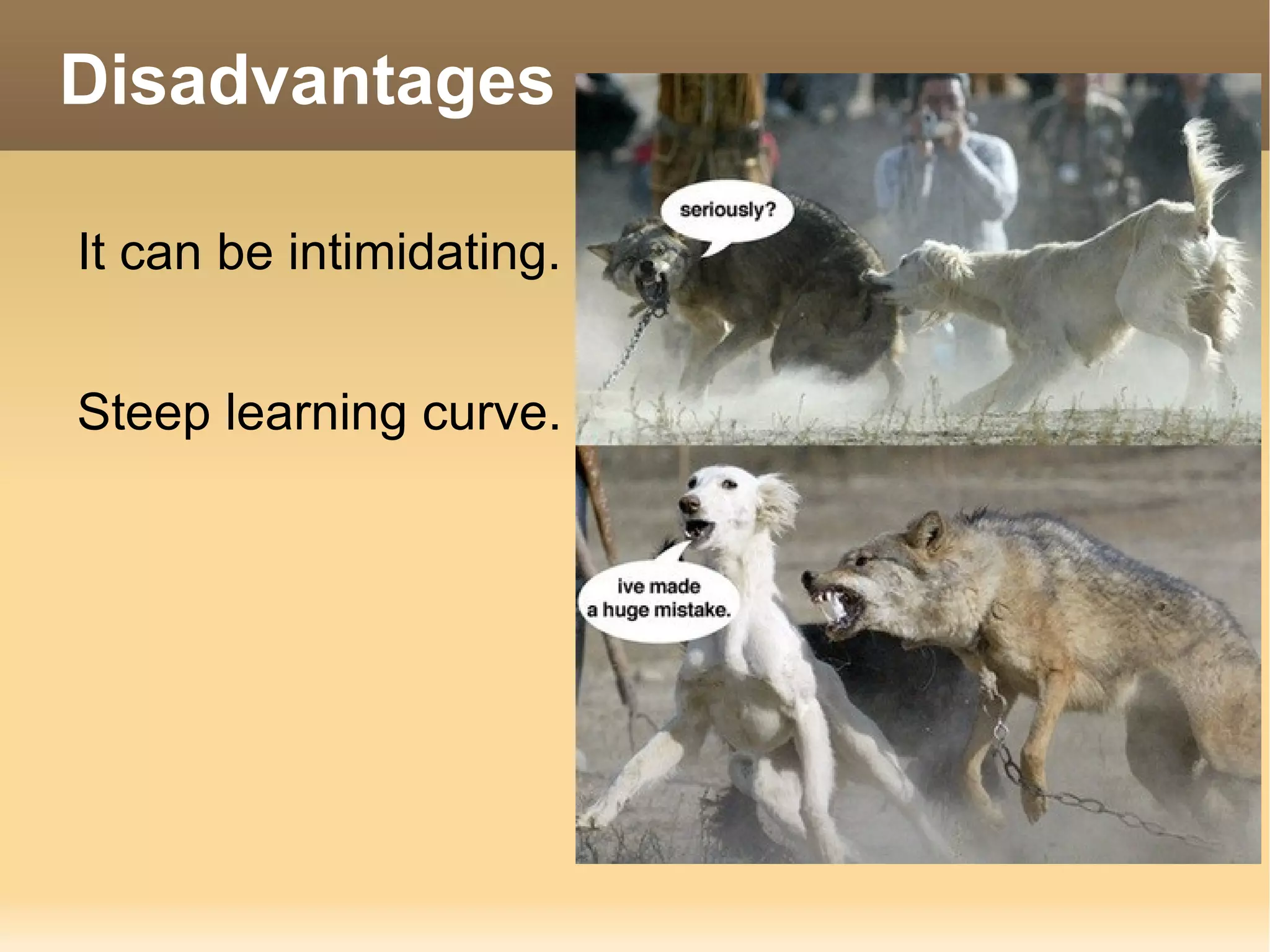 Disadvantages

It can be intimidating.

Steep learning curve.

seriously?

ive made a huge mistake.